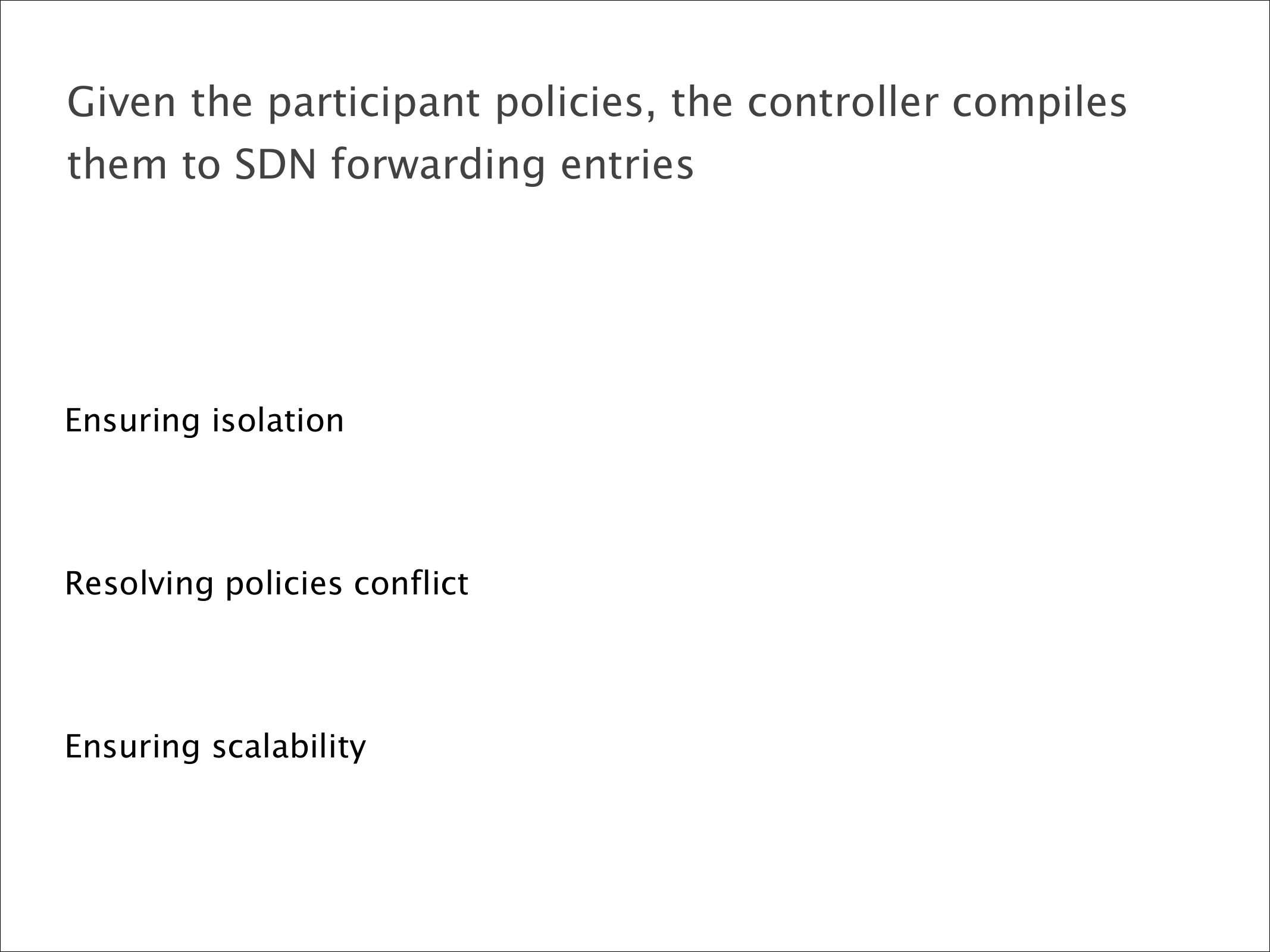 Given the participant policies, the controller compiles them to SDN forwarding entries

Ensuring isolation

Resolving policies conflict

Ensuring scalability